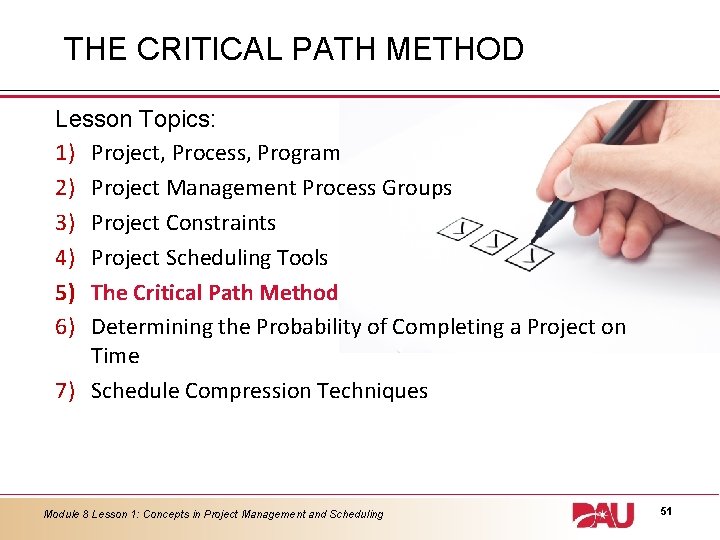 THE CRITICAL PATH METHOD

Lesson Topics:

1) Project, Process, Program
2) Project Management Process Groups
3) Project Constraints
4) Project Scheduling Tools
5) The Critical Path Method
6) Determining the Probability of Completing a Project on Time
7) Schedule Compression Techniques

Module 8 Lesson 1: Concepts in Project Management and Scheduling

DAU

51